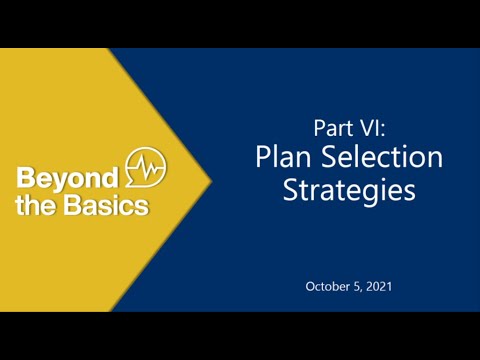 Beyond the Basics

Part VI:
Plan Selection Strategies

October 5, 2021